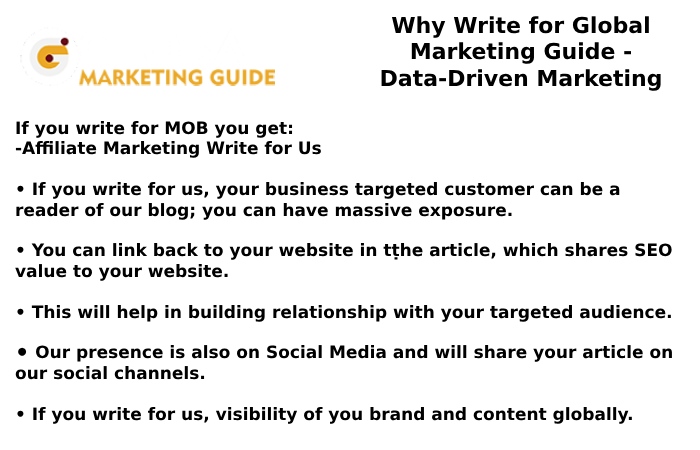 MARKETING GUIDE

Why Write for Global Marketing Guide - Data-Driven Marketing

If you write for MOB you get:
-Affiliate Marketing Write for Us

• If you write for us, your business targeted customer can be a reader of our blog; you can have massive exposure.

• You can link back to your website in tṭhe article, which shares SEO value to your website.

• This will help in building relationship with your targeted audience.

• Our presence is also on Social Media and will share your article on our social channels.

• If you write for us, visibility of you brand and content globally.